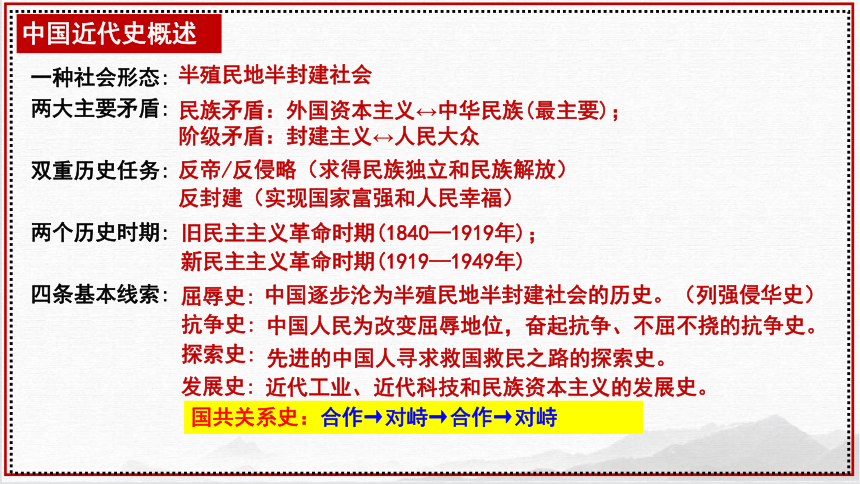 中国近代史概述

一种社会形态：半殖民地半封建社会

两大主要矛盾：民族矛盾：外国资本主义↔中华民族(最主要)；
阶级矛盾：封建主义↔人民大众

双重历史任务：反帝/反侵略（求得民族独立和民族解放）
反封建（实现国家富强和人民幸福）

两个历史时期：旧民主主义革命时期(1840—1919年)；
新民主主义革命时期(1919—1949年)

四条基本线索：屈辱史：中国逐步沦为半殖民地半封建社会的历史。（列强侵华史）
抗争史：中国人民为改变屈辱地位，奋起抗争、不屈不挠的抗争史。
探索史：先进的中国人寻求救国救民之路的探索史。
发展史：近代工业、近代科技和民族资本主义的发展史。
国共关系史：合作→对峙→合作→对峙